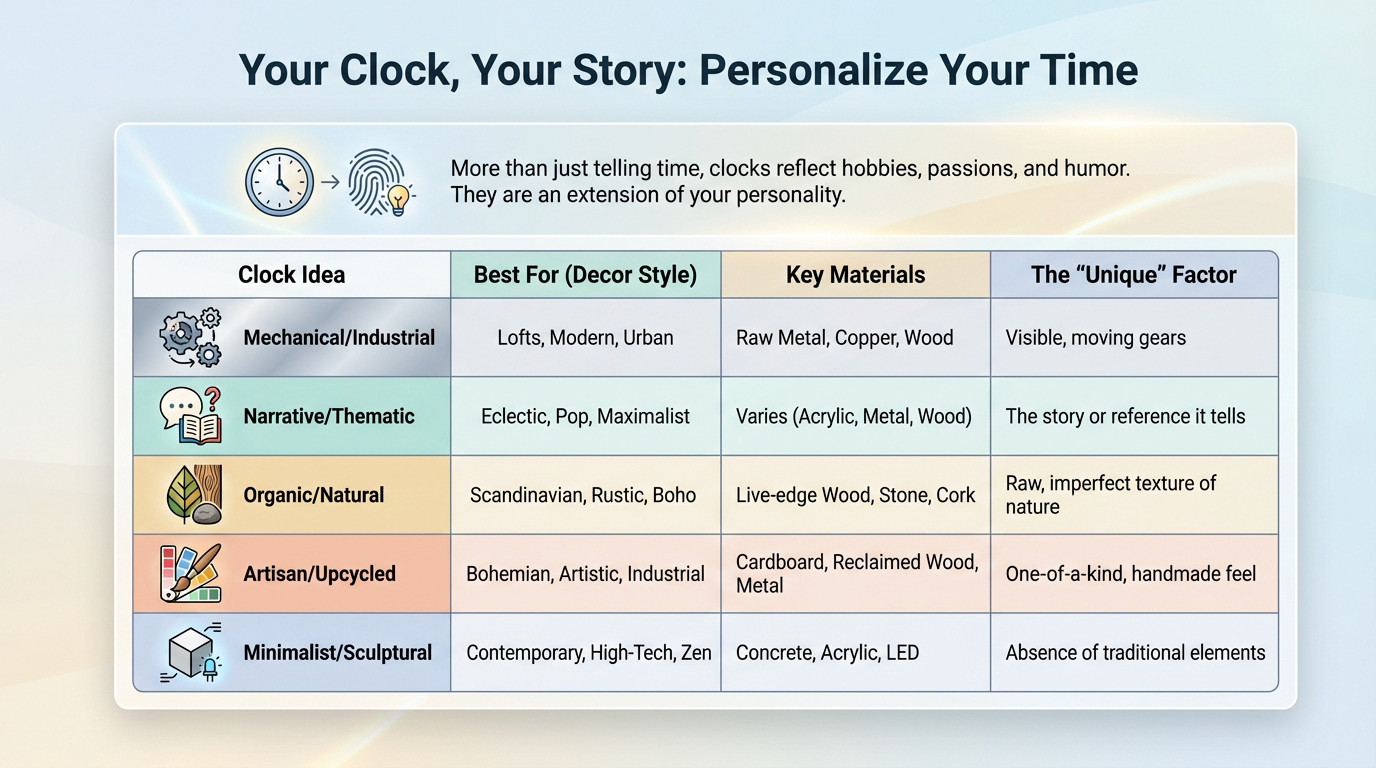 Your Clock, Your Story: Personalize Your Time

More than just telling time, clocks reflect hobbies, passions, and humor. They are an extension of your personality.

| Clock Idea | Best For (Decor Style) | Key Materials | The “Unique” Factor |
|---|---|---|---|
| Mechanical/Industrial | Lofts, Modern, Urban | Raw Metal, Copper, Wood | Visible, moving gears |
| Narrative/Thematic | Eclectic, Pop, Maximalist | Varies (Acrylic, Metal, Wood) | The story or reference it tells |
| Organic/Natural | Scandinavian, Rustic, Boho | Live-edge Wood, Stone, Cork | Raw, imperfect texture of nature |
| Artisan/Upcycled | Bohemian, Artistic, Industrial | Cardboard, Reclaimed Wood, Metal | One-of-a-kind, handmade feel |
| Minimalist/Sculptural | Contemporary, High-Tech, Zen | Concrete, Acrylic, LED | Absence of traditional elements |